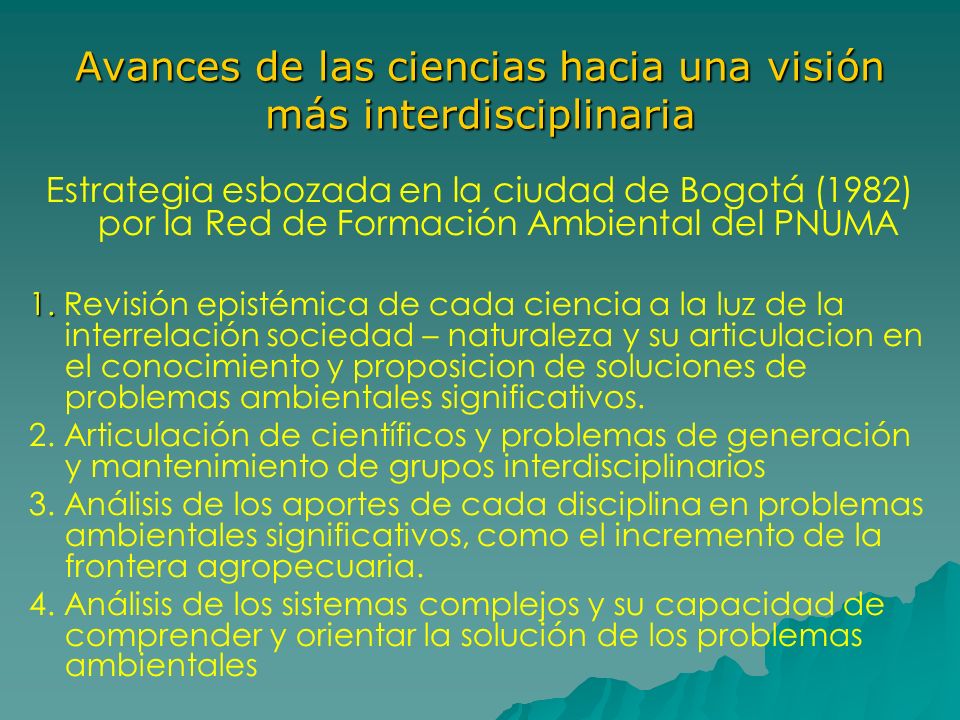 Avances de las ciencias hacia una visión más interdisciplinaria

Estrategia esbozada en la ciudad de Bogotá (1982) por la Red de Formación Ambiental del PNUMA

1. Revisión epistémica de cada ciencia a la luz de la interrelación sociedad – naturaleza y su articulacion en el conocimiento y proposicion de soluciones de problemas ambientales significativos.
2. Articulación de científicos y problemas de generación y mantenimiento de grupos interdisciplinarios
3. Análisis de los aportes de cada disciplina en problemas ambientales significativos, como el incremento de la frontera agropecuaria.
4. Análisis de los sistemas complejos y su capacidad de comprender y orientar la solución de los problemas ambientales